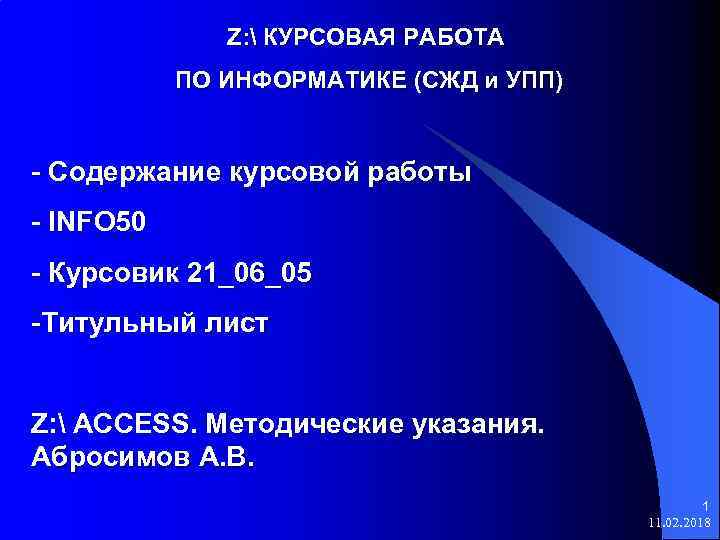 Z:\ КУРСОВАЯ РАБОТА

ПО ИНФОРМАТИКЕ (СЖД и УПП)

- Содержание курсовой работы

- INFO50

- Курсовик 21_06_05

-Титульный лист

Z:\ ACCESS. Методические указания. Абросимов А.В.

1

11.02.2018